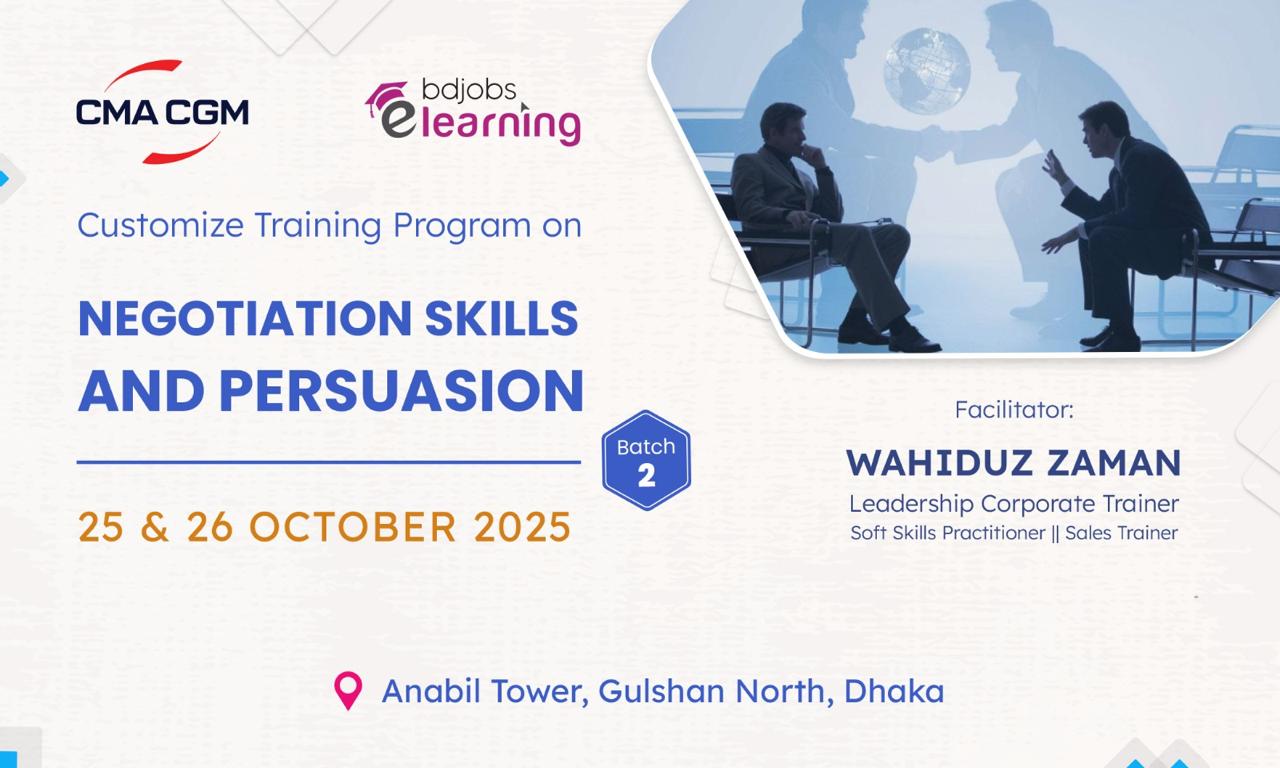 CMA CGM

bdjobs elearning

Customize Training Program on

NEGOTIATION SKILLS AND PERSUASION

Batch 2

25 & 26 OCTOBER 2025

Facilitator:

WAHIDUZ ZAMAN

Leadership Corporate Trainer

Soft Skills Practitioner || Sales Trainer

Anabil Tower, Gulshan North, Dhaka